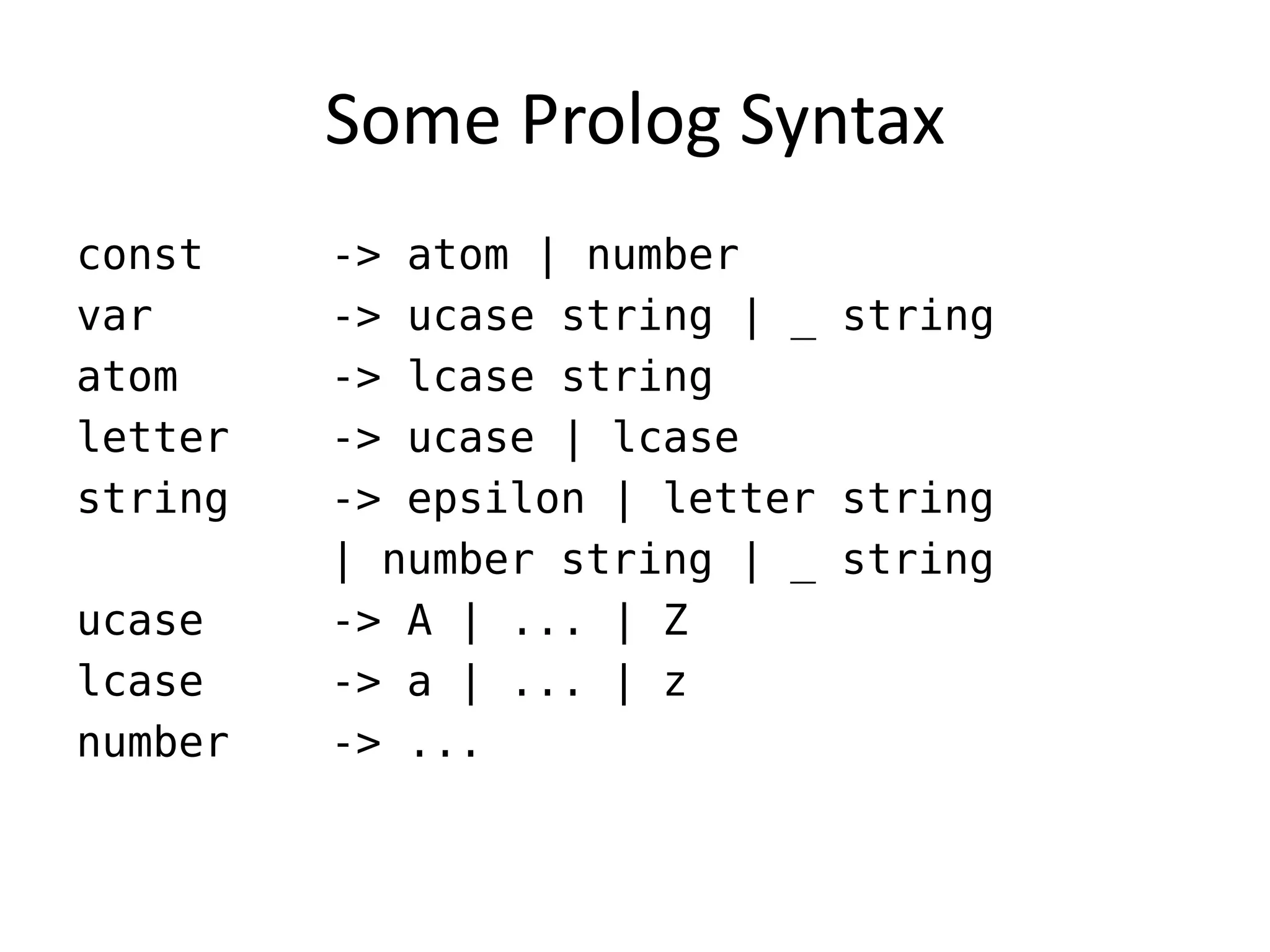 Some Prolog Syntax

const -> atom | number
var -> ucase string | _ string
atom -> lcase string
letter -> ucase | lcase
string -> epsilon | letter string
| number string | _ string
ucase -> A | ... | Z
lcase -> a | ... | z
number -> ...